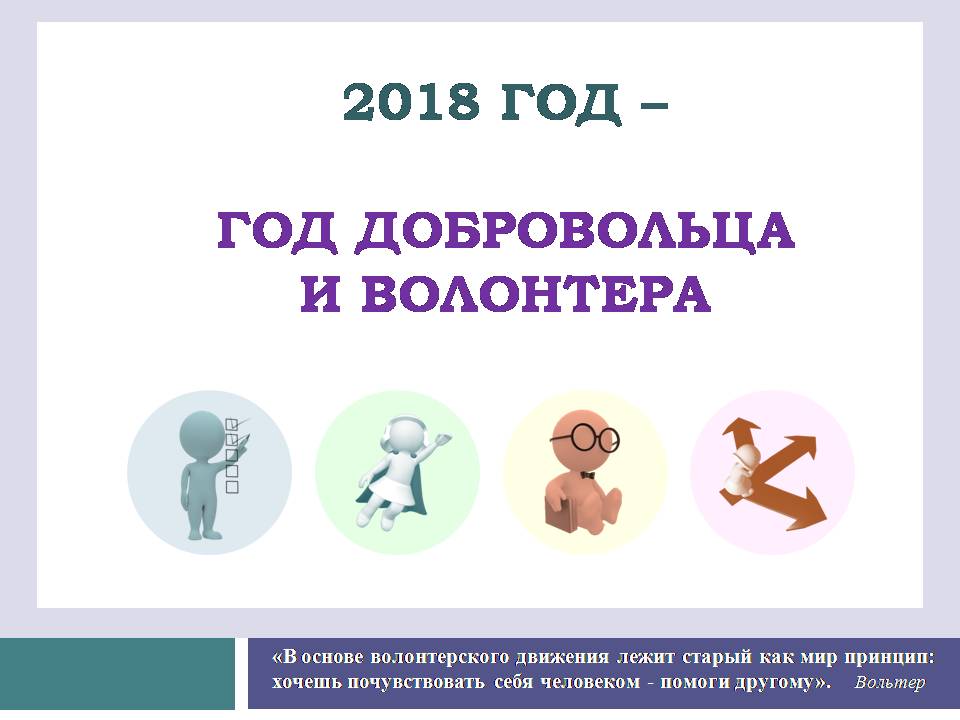 2018 ГОД –

ГОД ДОБРОВОЛЬЦА И ВОЛОНТЕРА

«В основе волонтерского движения лежит старый как мир принцип: хочешь почувствовать себя человеком - помоги другому». Вольтер